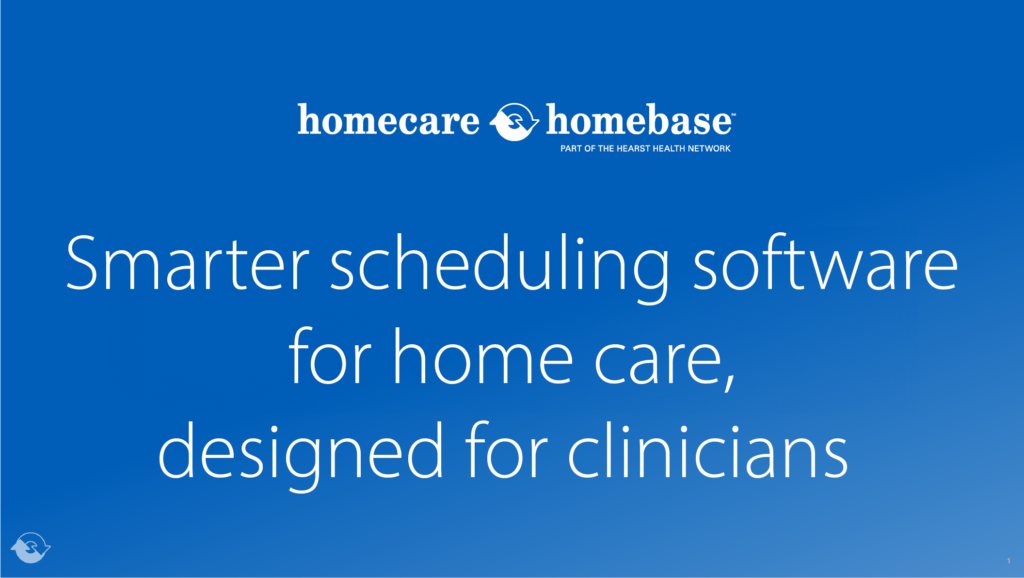 homecare homebase™
PART OF THE HEARST HEALTH NETWORK

Smarter scheduling software for home care, designed for clinicians

1